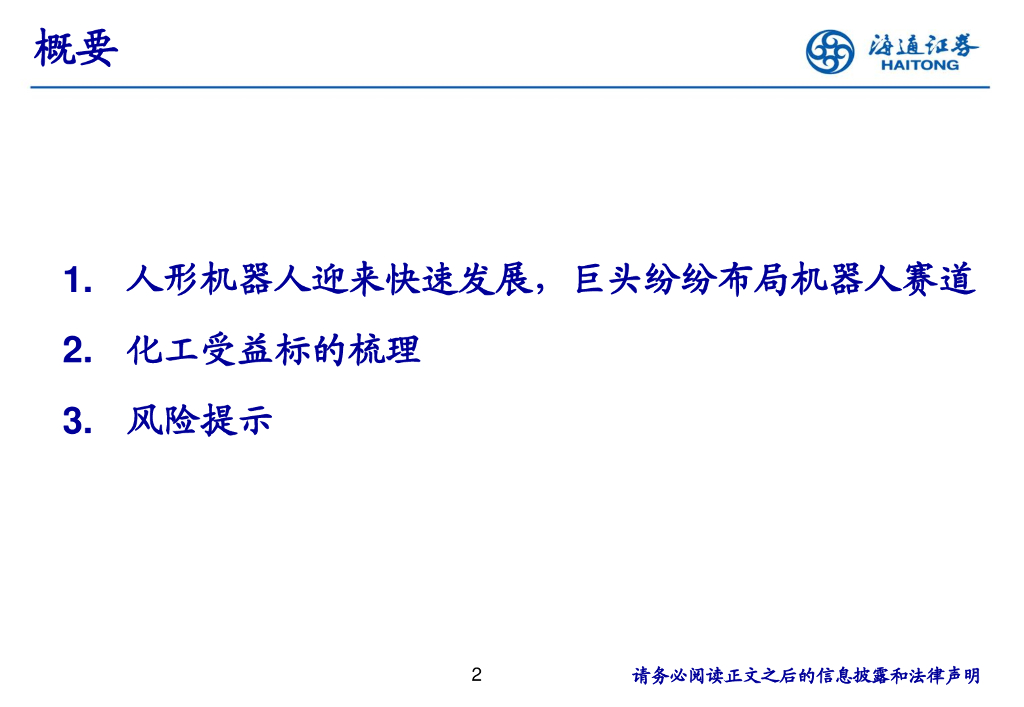 概要

海通证券
HAITONG

1. 人形机器人迎来快速发展，巨头纷纷布局机器人赛道

2. 化工受益标的梳理

3. 风险提示

2

请务必阅读正文之后的信息披露和法律声明